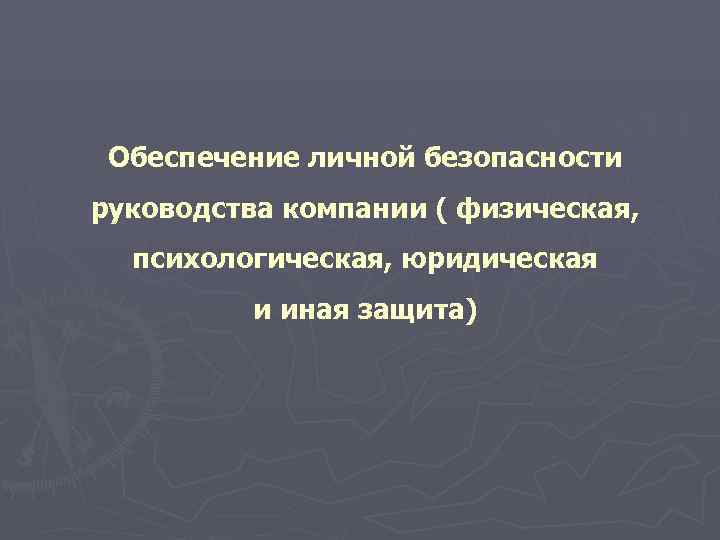 Обеспечение личной безопасности руководства компании ( физическая, психологическая, юридическая и иная защита)